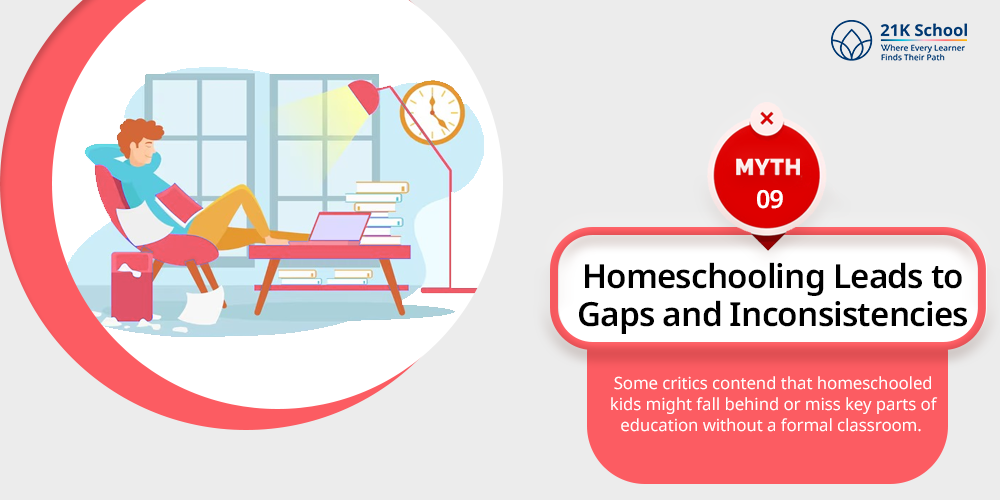 21K School
Where Every Learner
Finds Their Path

MYTH
09

Homeschooling Leads to Gaps and Inconsistencies

Some critics contend that homeschooled kids might fall behind or miss key parts of education without a formal classroom.